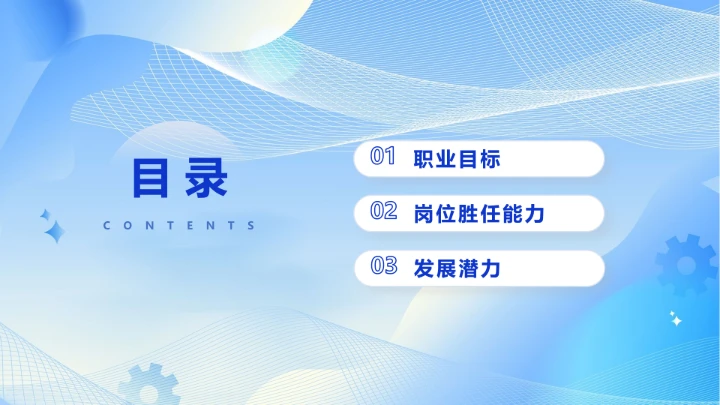 目录

CONTENTS

01 职业目标

02 岗位胜任能力

03 发展潜力